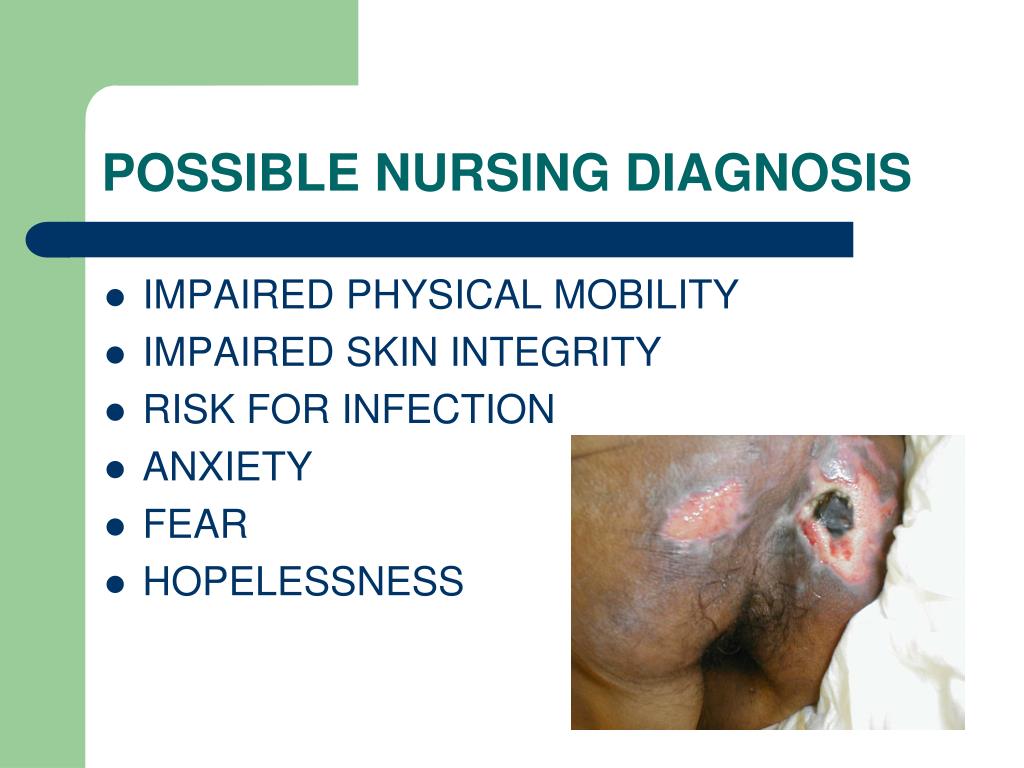 POSSIBLE NURSING DIAGNOSIS

- IMPAIRED PHYSICAL MOBILITY
- IMPAIRED SKIN INTEGRITY
- RISK FOR INFECTION
- ANXIETY
- FEAR
- HOPELESSNESS